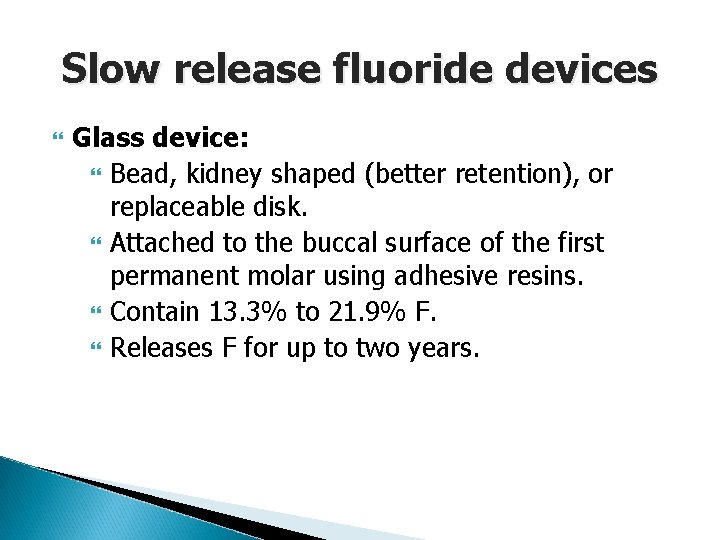 Slow release fluoride devices

Glass device:

Bead, kidney shaped (better retention), or replaceable disk.

Attached to the buccal surface of the first permanent molar using adhesive resins.

Contain 13.3% to 21.9% F.

Releases F for up to two years.